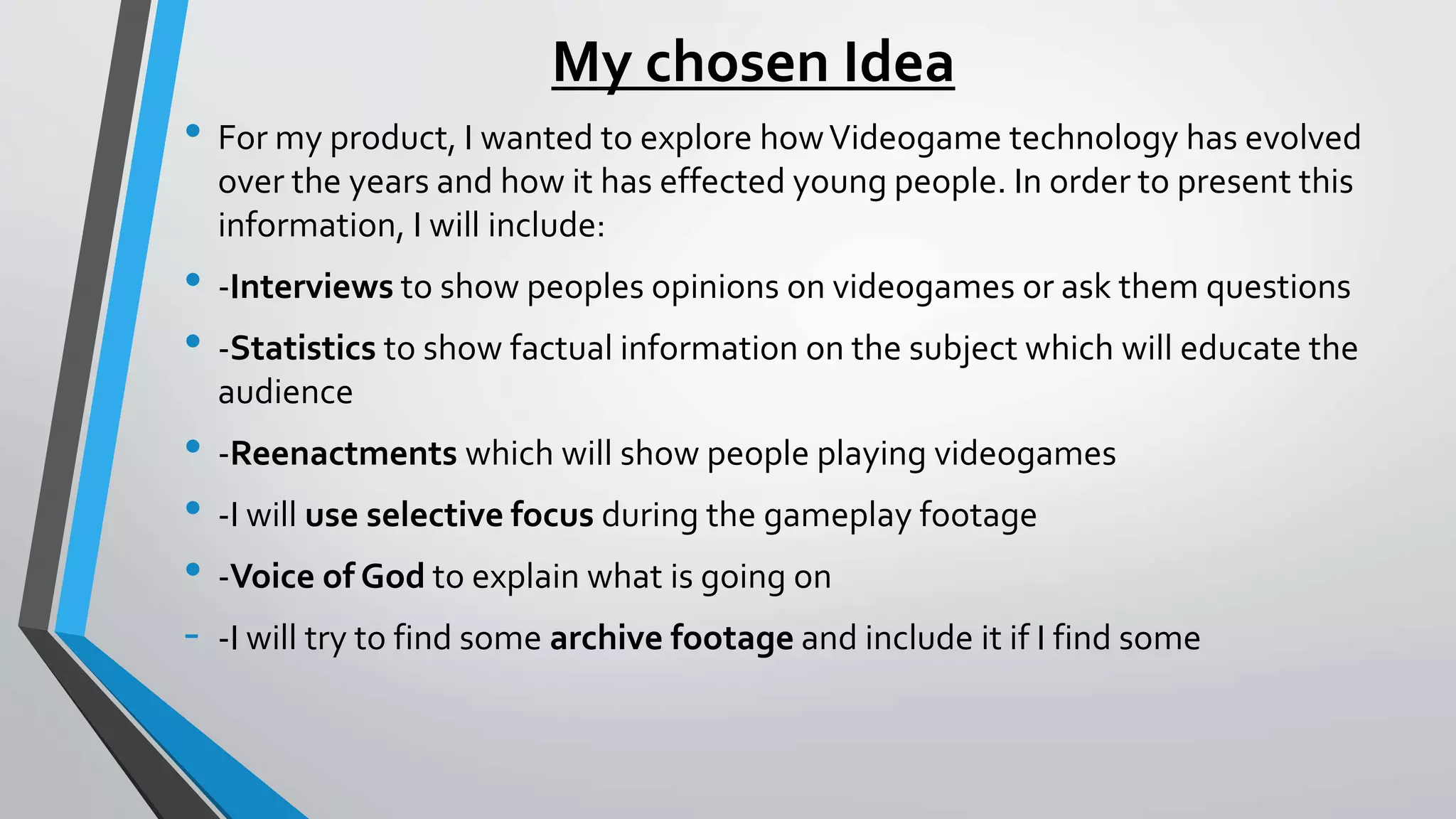 My chosen Idea

• For my product, I wanted to explore how Videogame technology has evolved over the years and how it has effected young people. In order to present this information, I will include:

• -Interviews to show peoples opinions on videogames or ask them questions

• -Statistics to show factual information on the subject which will educate the audience

• -Reenactments which will show people playing videogames

• -I will use selective focus during the gameplay footage

• -Voice of God to explain what is going on

- -I will try to find some archive footage and include it if I find some